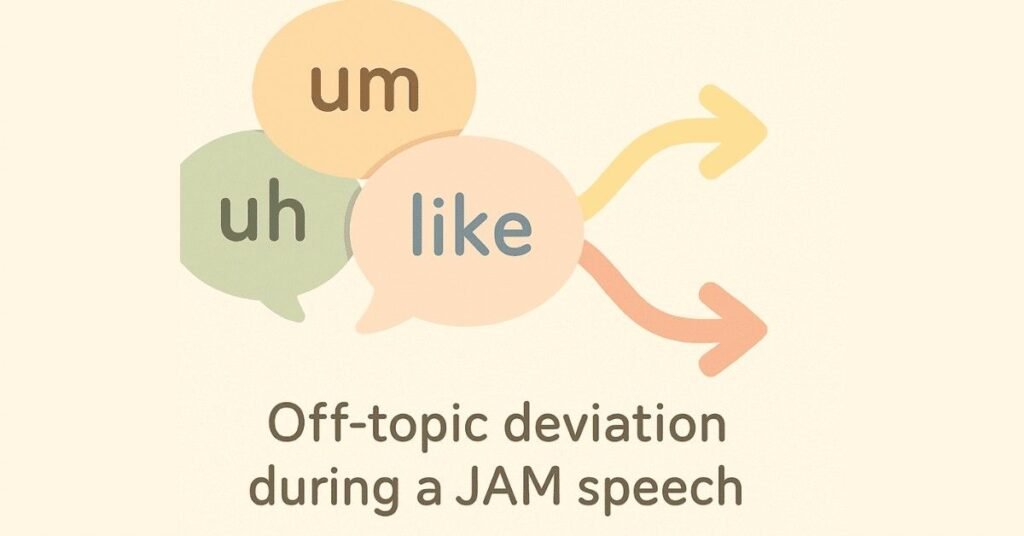 um

uh

like

Off-topic deviation during a JAM speech